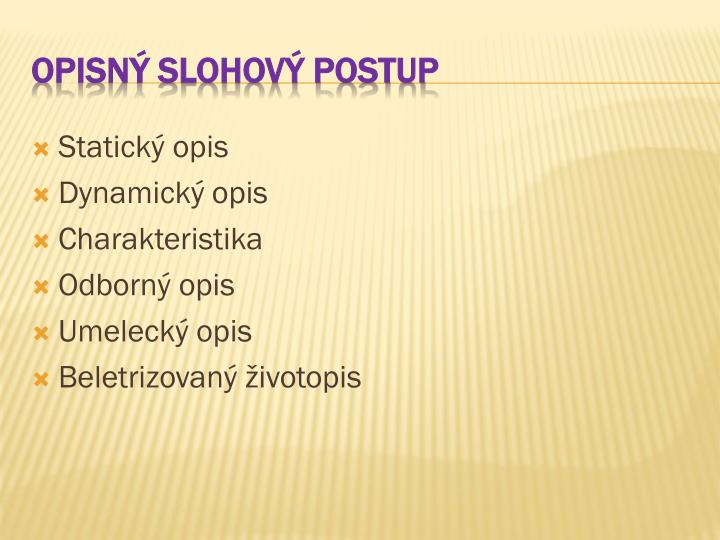 OPISNÝ SLOHOVÝ POSTUP

Statický opis
Dynamický opis
Charakteristika
Odborný opis
Umelecký opis
Beletrizovaný životopis